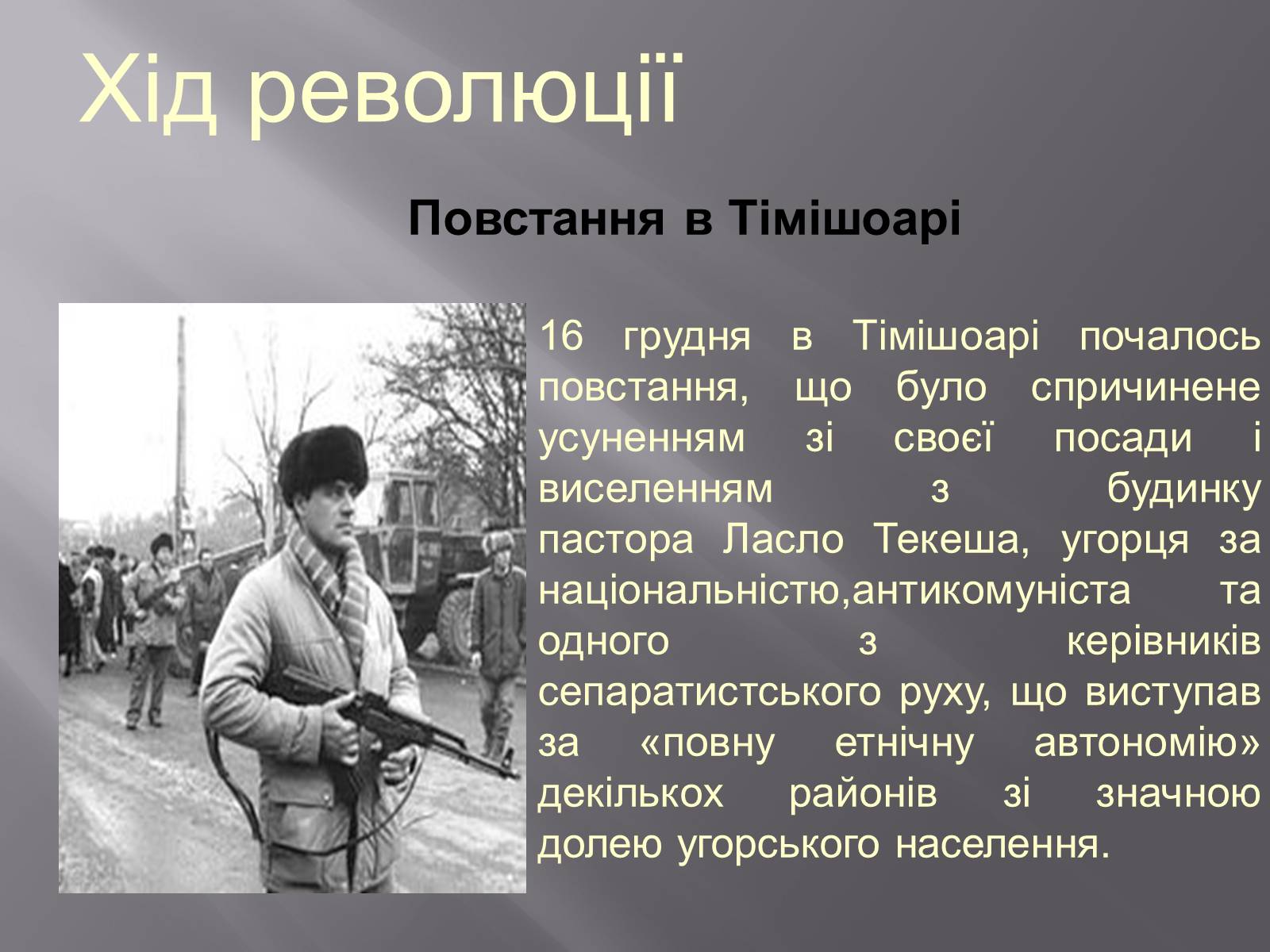 Хід революції

Повстання в Тімішоарі

16 грудня в Тімішоарі почалось повстання, що було спричинене усуненням зі своєї посади і виселенням з будинку пастора Ласло Текеша, угорця за національністю,антикомуніста та одного з керівників сепаратистського руху, що виступав за «повну етнічну автономію» декількох районів зі значною долею угорського населення.